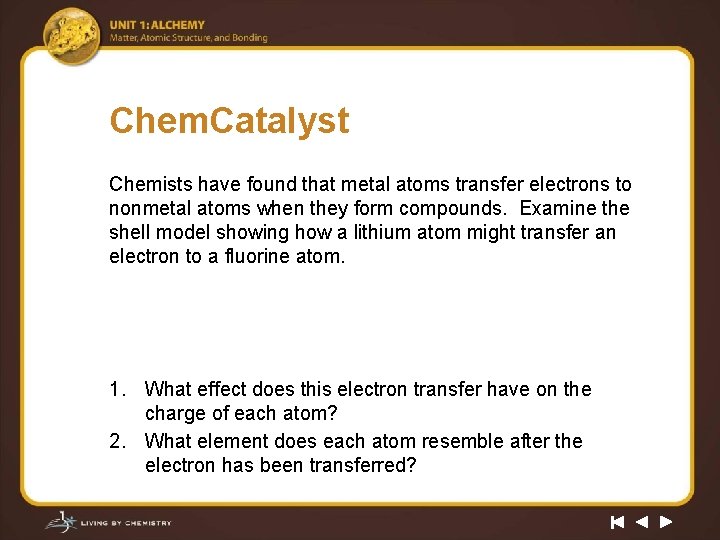 UNIT 1: ALCHEMY
Matter, Atomic Structure, and Bonding

ChemCatalyst

Chemists have found that metal atoms transfer electrons to nonmetal atoms when they form compounds. Examine the shell model showing how a lithium atom might transfer an electron to a fluorine atom.

1. What effect does this electron transfer have on the charge of each atom?
2. What element does each atom resemble after the electron has been transferred?

LIVING BY CHEMISTRY